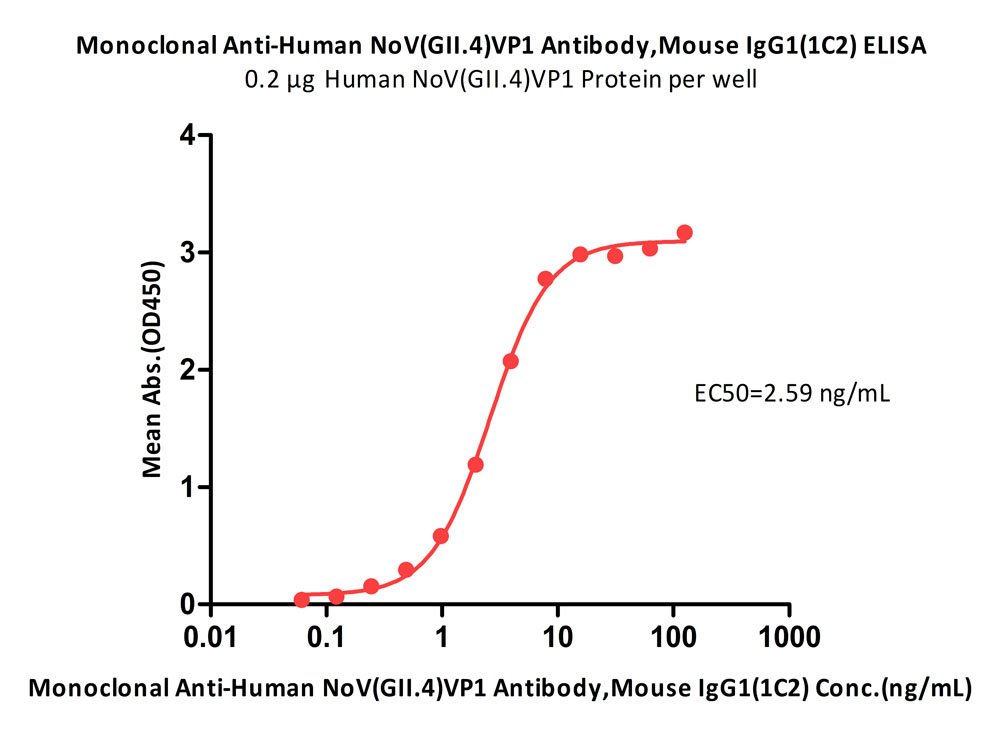 Monoclonal Anti-Human NoV(GII.4)VP1 Antibody,Mouse IgG1(1C2) ELISA
0.2 μg Human NoV(GII.4)VP1 Protein per well

Mean Abs.(OD450)

4
3
2
1
0

EC50=2.59 ng/mL

0.01 0.1 1 10 100 1000

Monoclonal Anti-Human NoV(GII.4)VP1 Antibody,Mouse IgG1(1C2) Conc.(ng/mL)